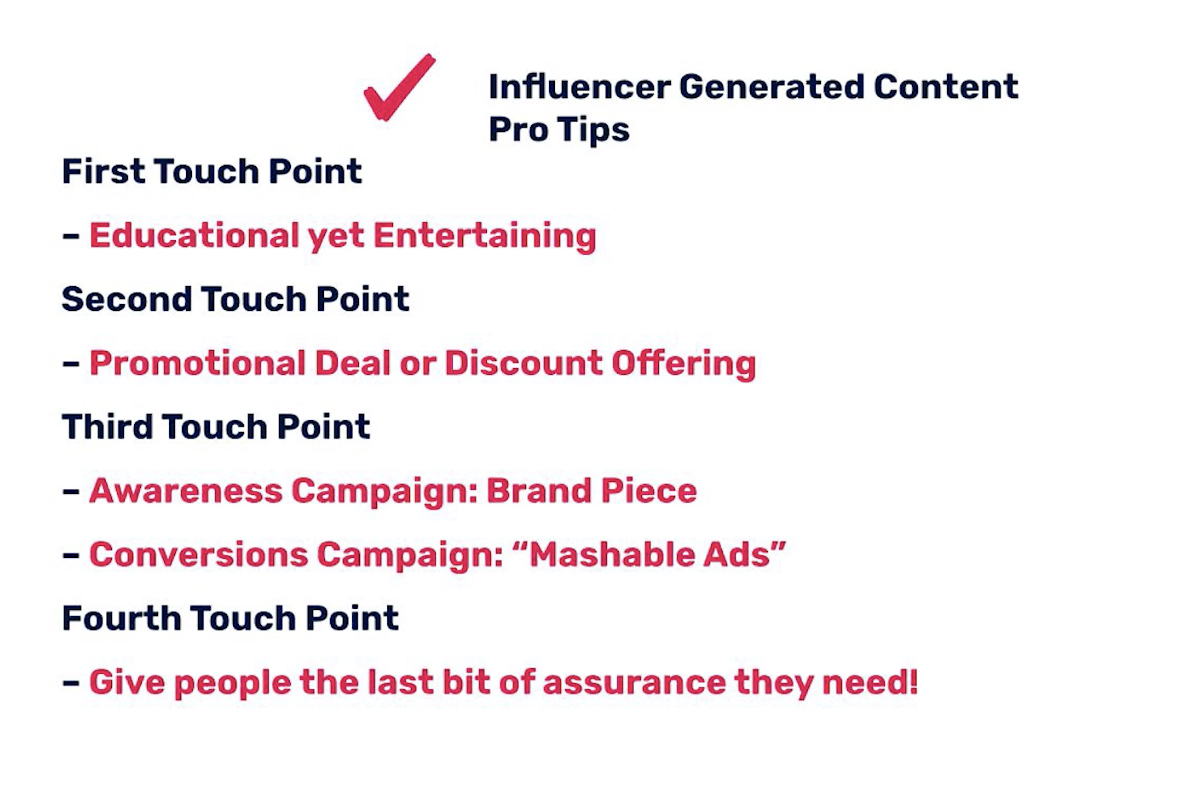 Influencer Generated Content Pro Tips

First Touch Point

– Educational yet Entertaining

Second Touch Point

– Promotional Deal or Discount Offering

Third Touch Point

– Awareness Campaign: Brand Piece

– Conversions Campaign: “Mashable Ads”

Fourth Touch Point

– Give people the last bit of assurance they need!